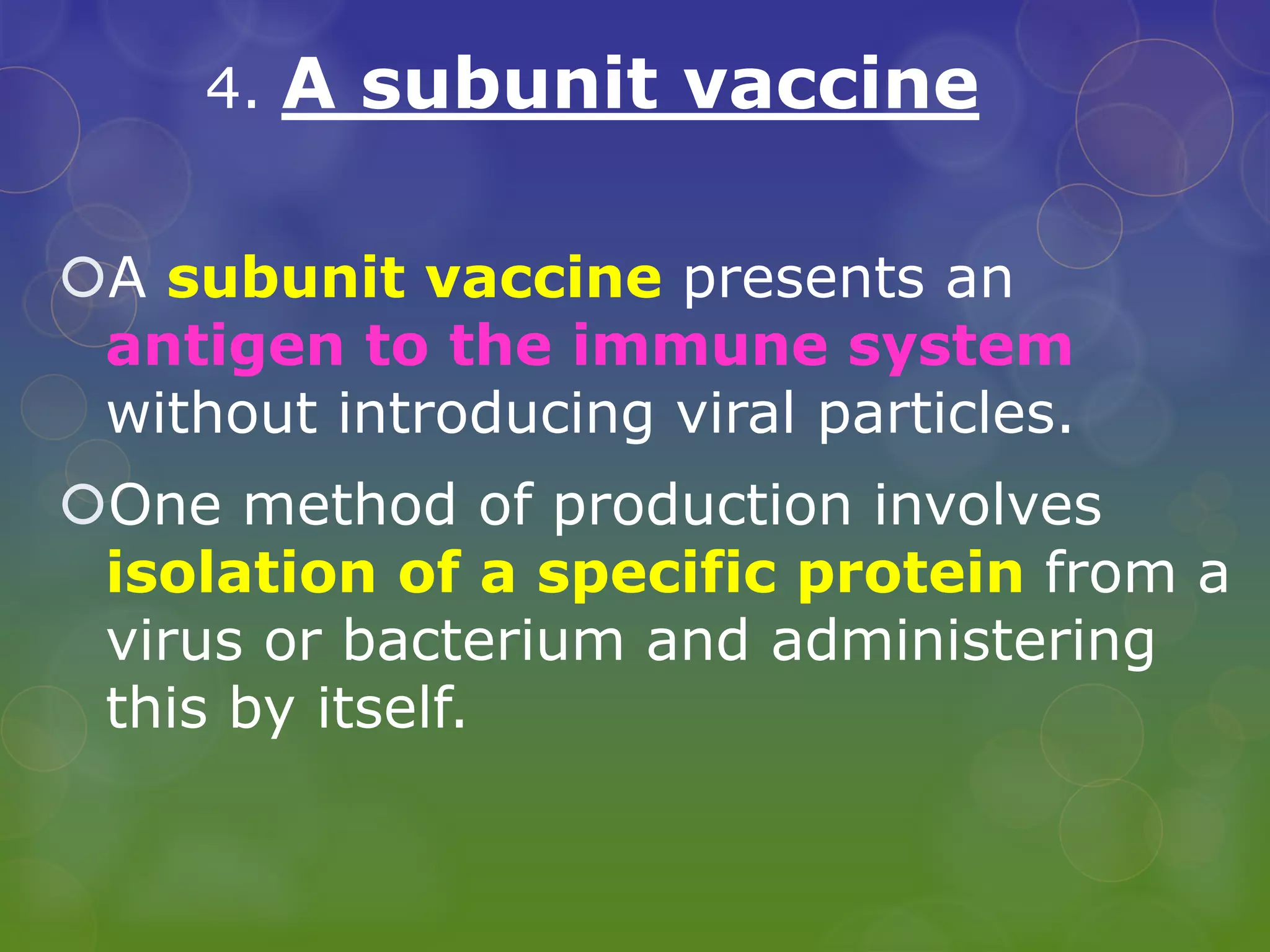 4. A subunit vaccine

A subunit vaccine presents an antigen to the immune system without introducing viral particles.

One method of production involves isolation of a specific protein from a virus or bacterium and administering this by itself.